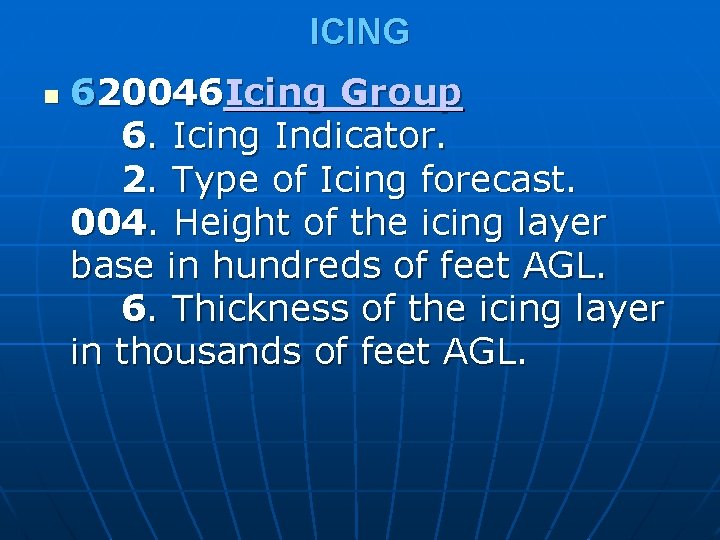 ICING

620046Icing Group
6. Icing Indicator.
2. Type of Icing forecast.
004. Height of the icing layer base in hundreds of feet AGL.
6. Thickness of the icing layer in thousands of feet AGL.